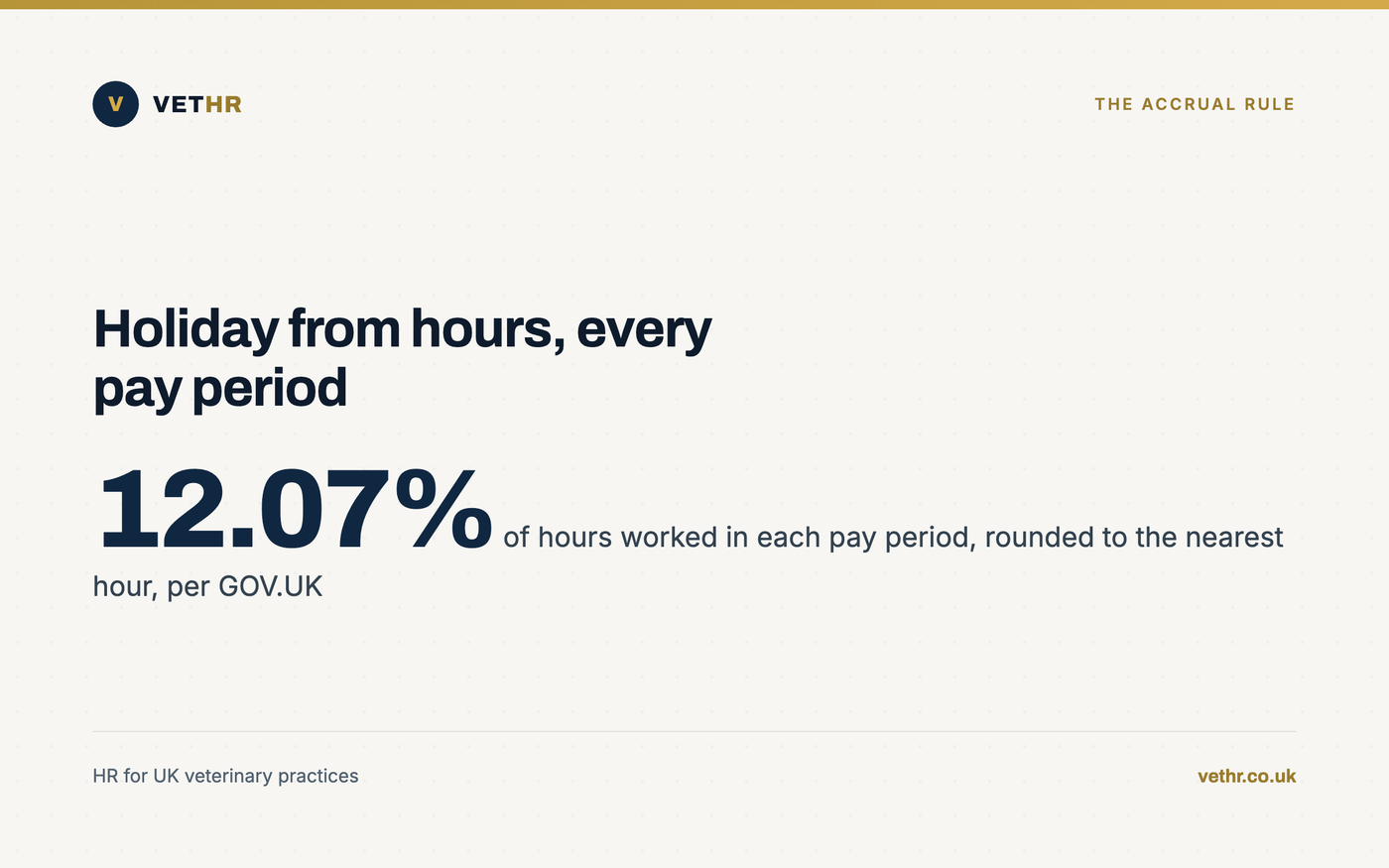 V VETHR

THE ACCRUAL RULE

Holiday from hours, every pay period

12.07% of hours worked in each pay period, rounded to the nearest hour, per GOV.UK

HR for UK veterinary practices

vethr.co.uk